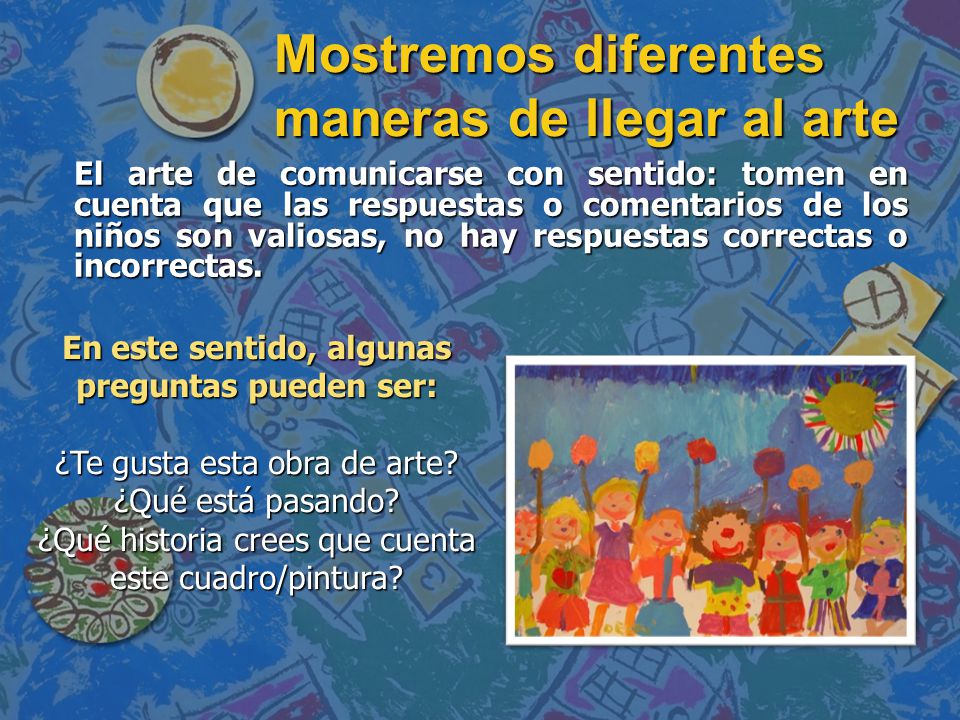 Mostremos diferentes maneras de llegar al arte

El arte de comunicarse con sentido: tomen en cuenta que las respuestas o comentarios de los niños son valiosas, no hay respuestas correctas o incorrectas.

En este sentido, algunas preguntas pueden ser:

¿Te gusta esta obra de arte?
¿Qué está pasando?
¿Qué historia crees que cuenta este cuadro/pintura?